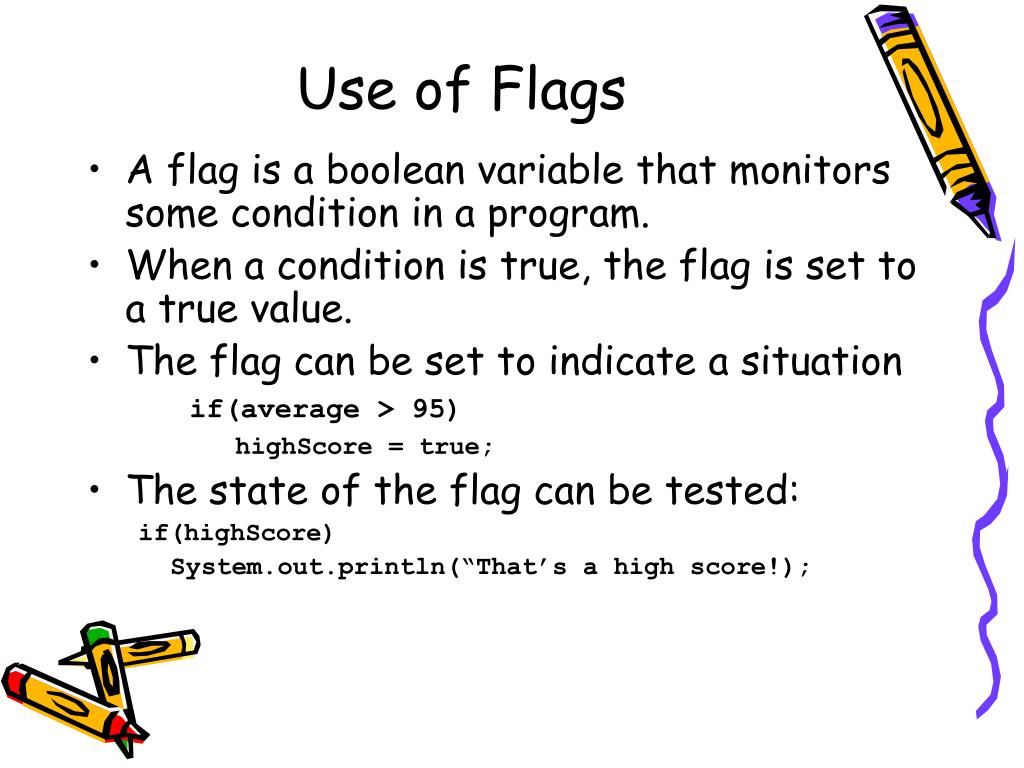 Use of Flags

• A flag is a boolean variable that monitors some condition in a program.
• When a condition is true, the flag is set to a true value.
• The flag can be set to indicate a situation

if(average > 95)
highScore = true;

• The state of the flag can be tested:

if(highScore)
System.out.println(“That’s a high score!);